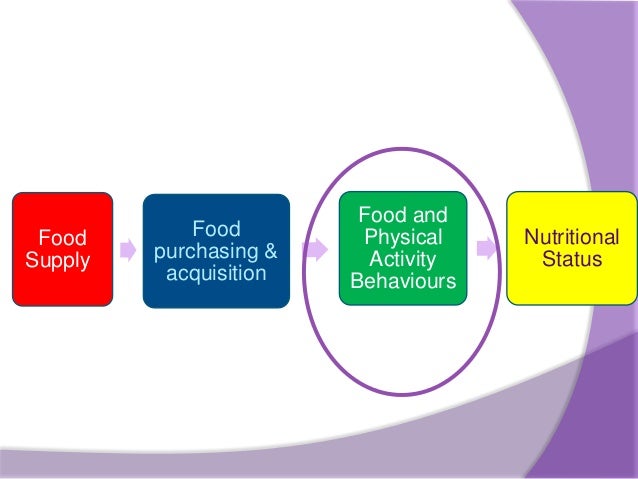 Food Supply

Food purchasing & acquisition

Food and Physical Activity Behaviours

Nutritional Status